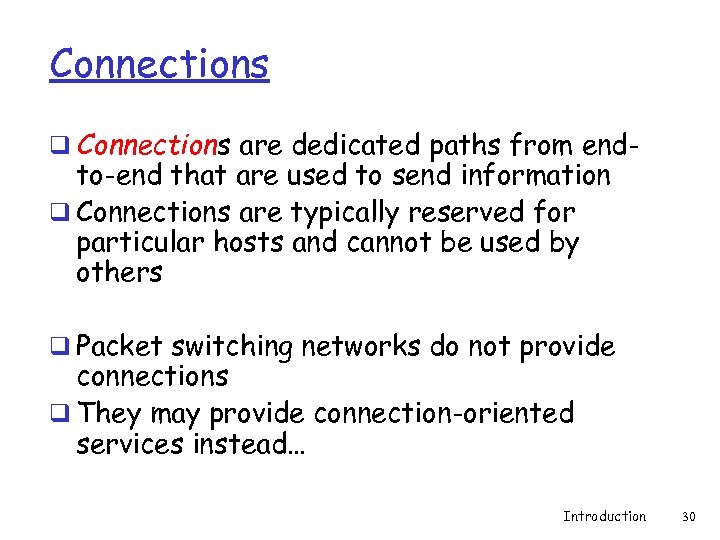 Connections

❑ Connections are dedicated paths from end-to-end that are used to send information

❑ Connections are typically reserved for particular hosts and cannot be used by others

❑ Packet switching networks do not provide connections

❑ They may provide connection-oriented services instead…

Introduction 30